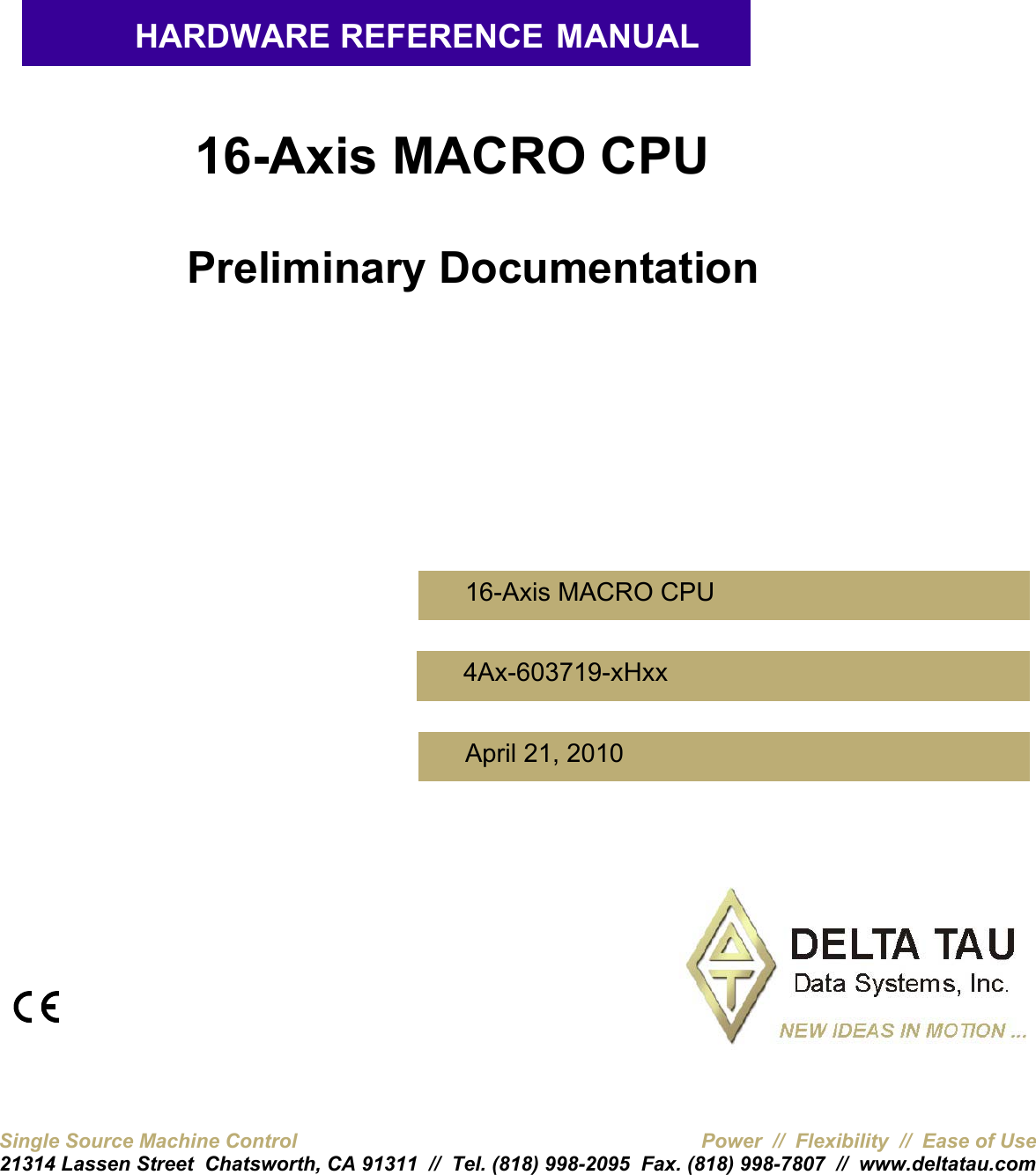 HARDWARE REFERENCE MANUAL

16-Axis MACRO CPU

Preliminary Documentation

16-Axis MACRO CPU

4Ax-603719-xHxx

April 21, 2010

CE

DELTA TAU
Data Systems, Inc.
NEW IDEAS IN MOTION ...

Single Source Machine Control Power // Flexibility // Ease of Use
21314 Lassen Street Chatsworth, CA 91311 // Tel. (818) 998-2095 Fax. (818) 998-7807 // www.deltatau.com